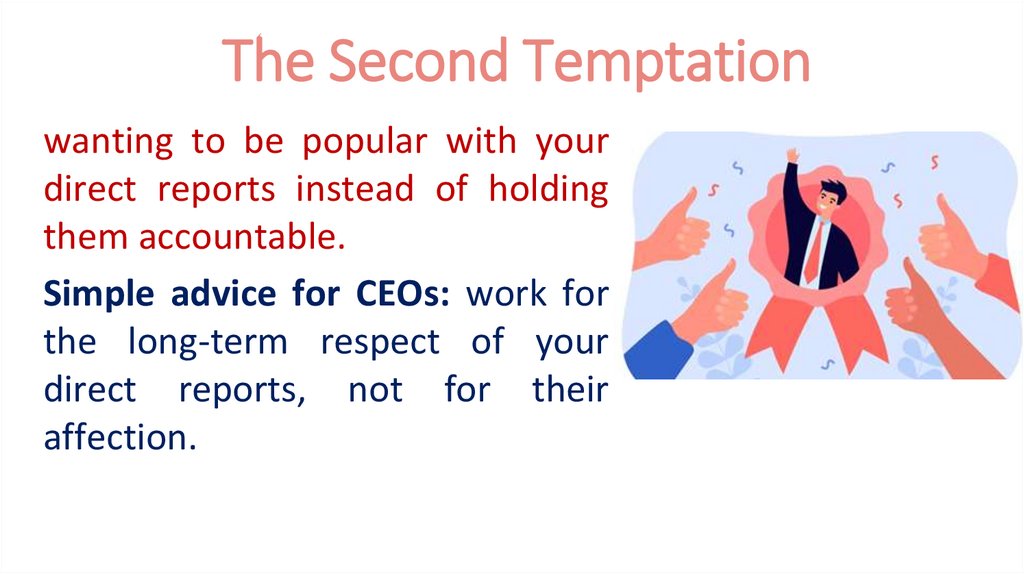 The Second Temptation

wanting to be popular with your direct reports instead of holding them accountable.

Simple advice for CEOs: work for the long-term respect of your direct reports, not for their affection.